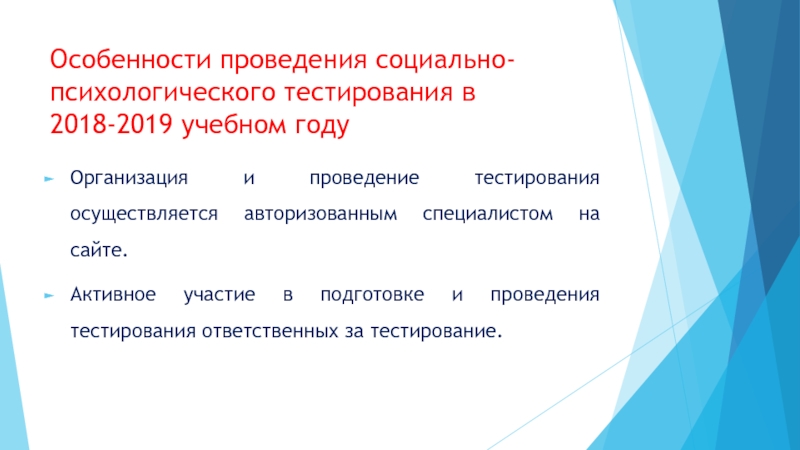 Особенности проведения социально-психологического тестирования в 2018-2019 учебном году

Организация и проведение тестирования осуществляется авторизованным специалистом на сайте.

Активное участие в подготовке и проведения тестирования ответственных за тестирование.